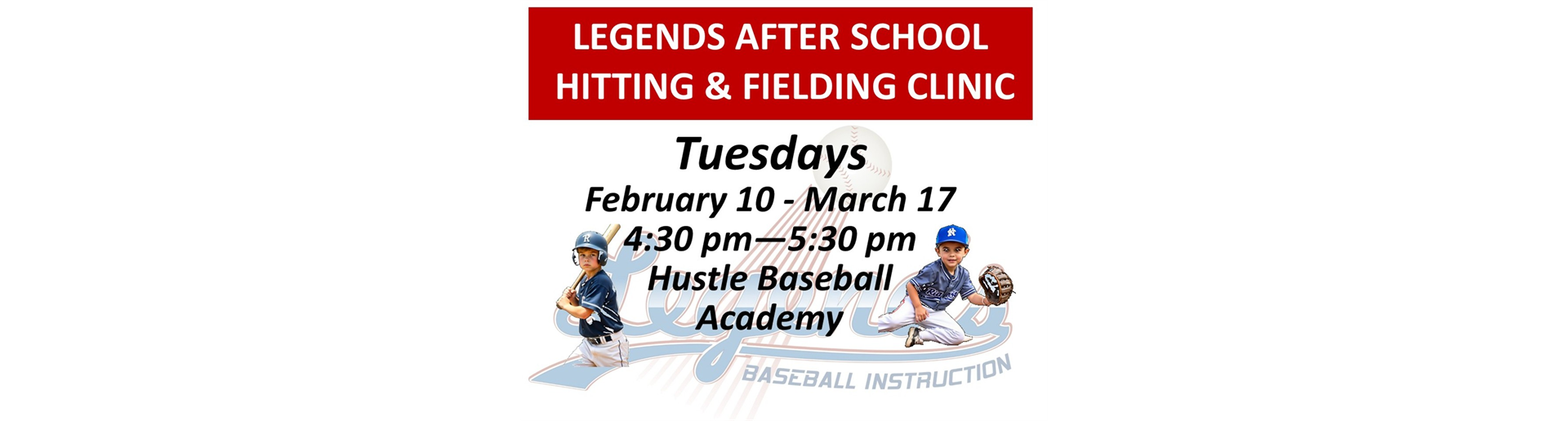 LEGENDS AFTER SCHOOL HITTING & FIELDING CLINIC

Tuesdays
February 10 - March 17
4:30 pm—5:30 pm
Hustle Baseball Academy

Legends
BASEBALL INSTRUCTION